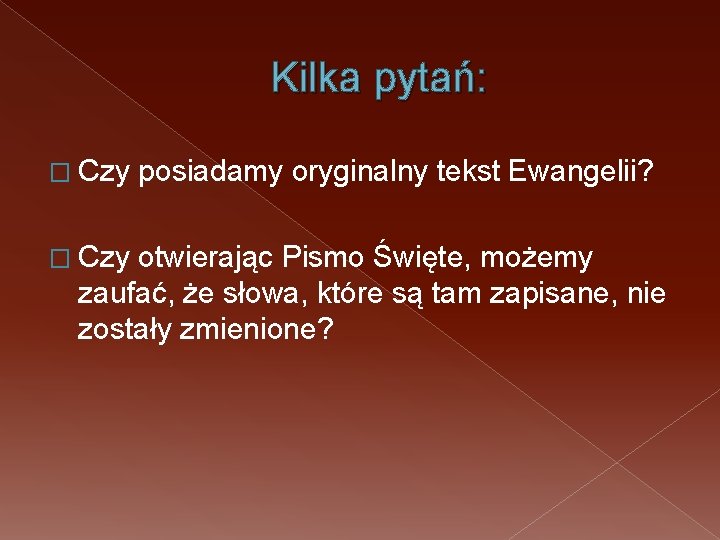 Kilka pytań:

□ Czy posiadamy oryginalny tekst Ewangelii?

□ Czy otwierając Pismo Święte, możemy zaufać, że słowa, które są tam zapisane, nie zostały zmienione?